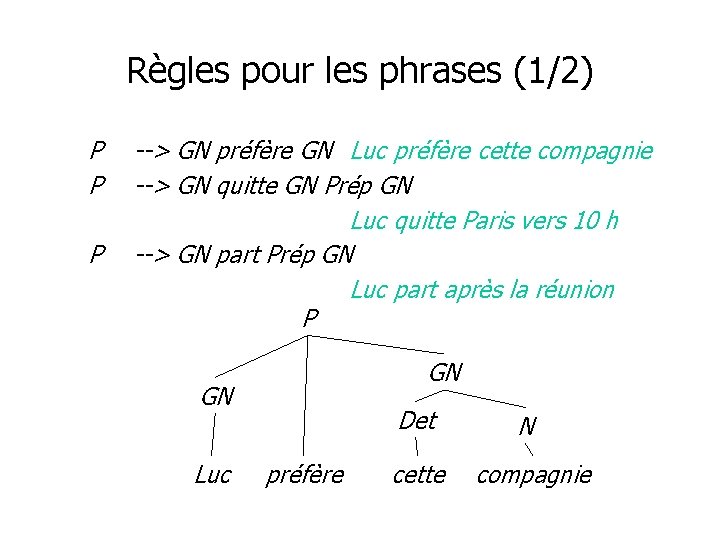 Règles pour les phrases (1/2)

P --> GN préfère GN Luc préfère cette compagnie
P --> GN quitte GN Prép GN
Luc quitte Paris vers 10 h
P --> GN part Prép GN
Luc part après la réunion

P
GN
GN
Det
N
Luc
préfère
cette
compagnie